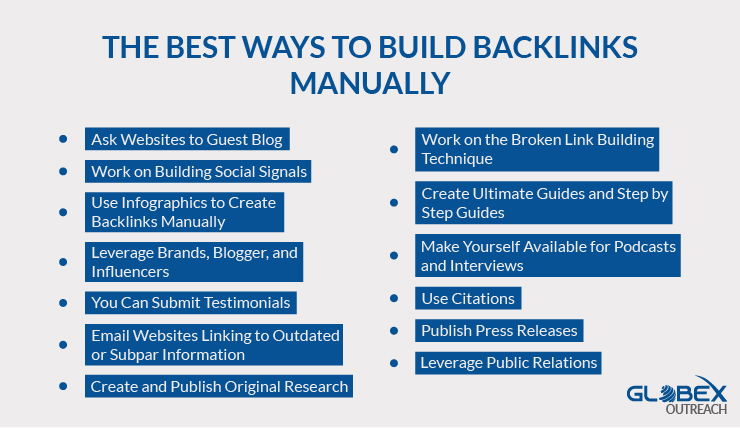 THE BEST WAYS TO BUILD BACKLINKS MANUALLY

- Ask Websites to Guest Blog
- Work on Building Social Signals
- Use Infographics to Create Backlinks Manually
- Leverage Brands, Blogger, and Influencers
- You Can Submit Testimonials
- Email Websites Linking to Outdated or Subpar Information
- Create and Publish Original Research

- Work on the Broken Link Building Technique
- Create Ultimate Guides and Step by Step Guides
- Make Yourself Available for Podcasts and Interviews
- Use Citations
- Publish Press Releases
- Leverage Public Relations

GLOBEX OUTREACH